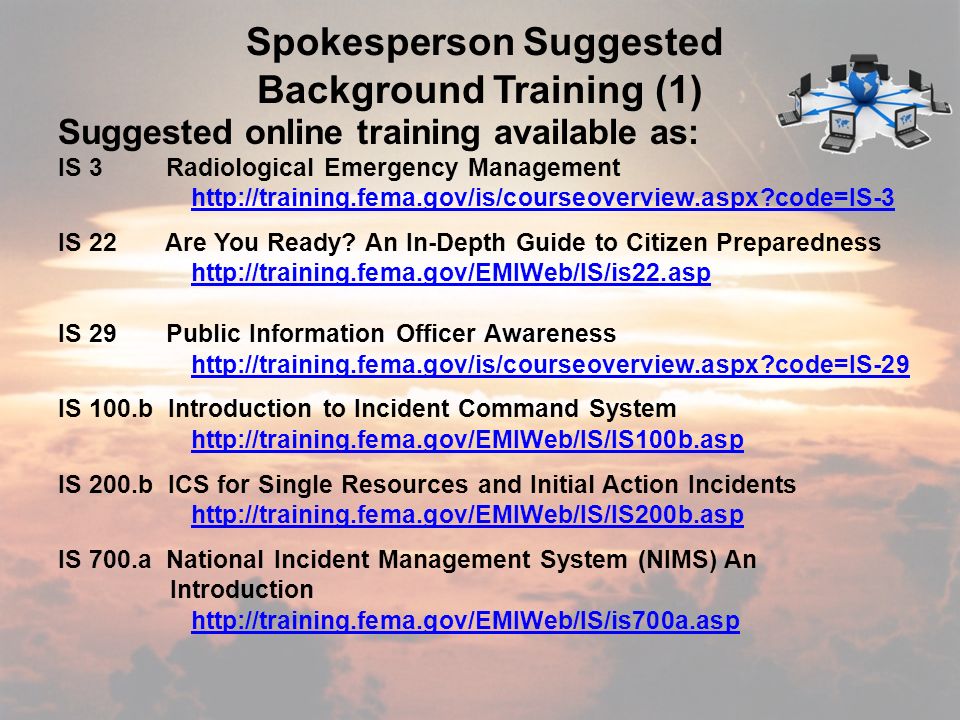 Spokesperson Suggested Background Training (1)

Suggested online training available as:

IS 3 Radiological Emergency Management
http://training.fema.gov/is/courseoverview.aspx?code=IS-3

IS 22 Are You Ready? An In-Depth Guide to Citizen Preparedness
http://training.fema.gov/EMIWeb/IS/is22.asp

IS 29 Public Information Officer Awareness
http://training.fema.gov/is/courseoverview.aspx?code=IS-29

IS 100.b Introduction to Incident Command System
http://training.fema.gov/EMIWeb/IS/IS100b.asp

IS 200.b ICS for Single Resources and Initial Action Incidents
http://training.fema.gov/EMIWeb/IS/IS200b.asp

IS 700.a National Incident Management System (NIMS) An Introduction
http://training.fema.gov/EMIWeb/IS/is700a.asp